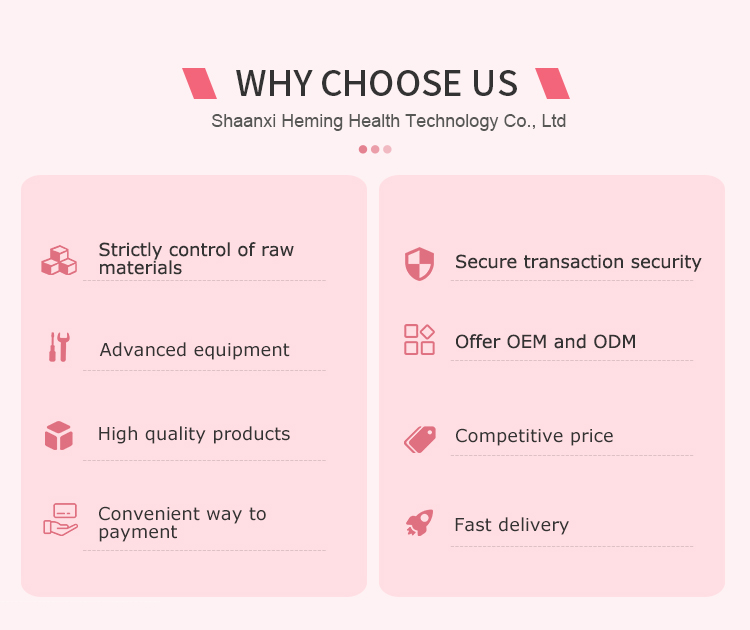 WHY CHOOSE US

Shaanxi Heming Health Technology Co., Ltd

Strictly control of raw materials

Advanced equipment

High quality products

Convenient way to payment

Secure transaction security

Offer OEM and ODM

Competitive price

Fast delivery